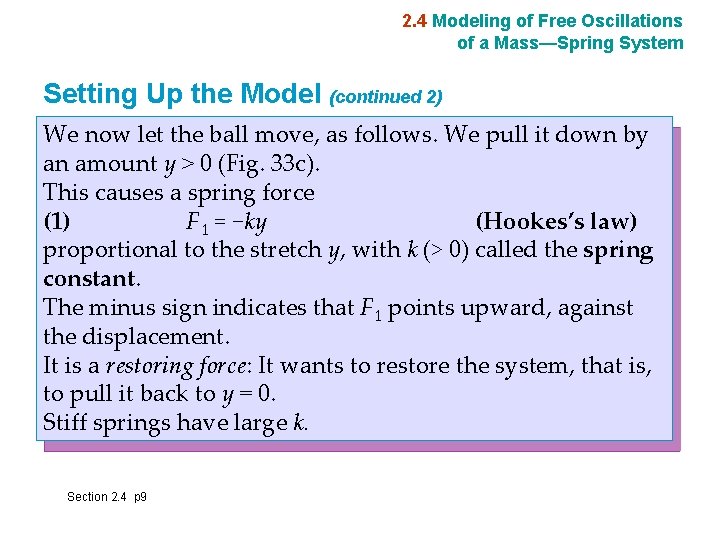 2.4 Modeling of Free Oscillations of a Mass—Spring System

Setting Up the Model (continued 2)

We now let the ball move, as follows. We pull it down by an amount $y > 0$ (Fig. 33c).
This causes a spring force
(1) $F_1 = -ky$ (Hookes's law)
proportional to the stretch $y$, with $k$ ($> 0$) called the spring constant.
The minus sign indicates that $F_1$ points upward, against the displacement.
It is a restoring force: It wants to restore the system, that is, to pull it back to $y = 0$.
Stiff springs have large $k$.

Section 2.4 p9